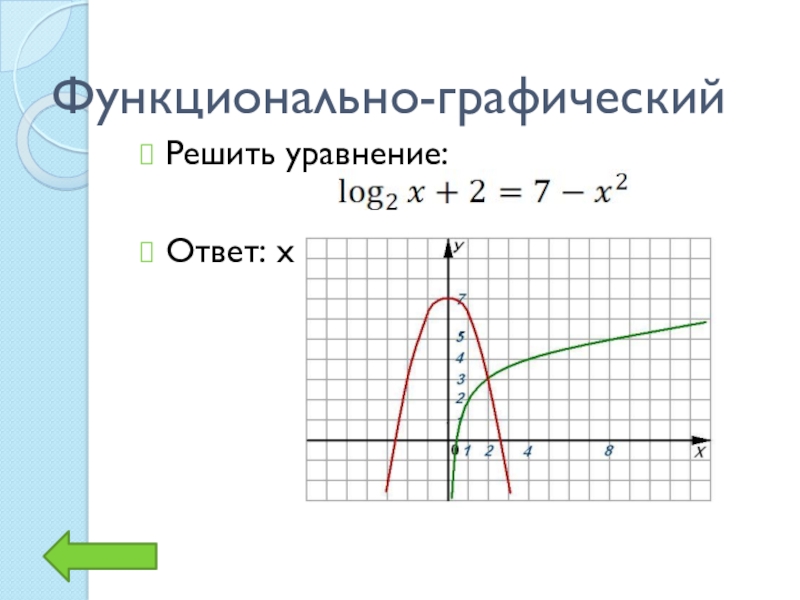 Функционально-графический

Решить уравнение:

$\log_2 x + 2 = 7 - x^2$

Ответ: x

y

7

5

4

3

2

0 1 2 4 8 X